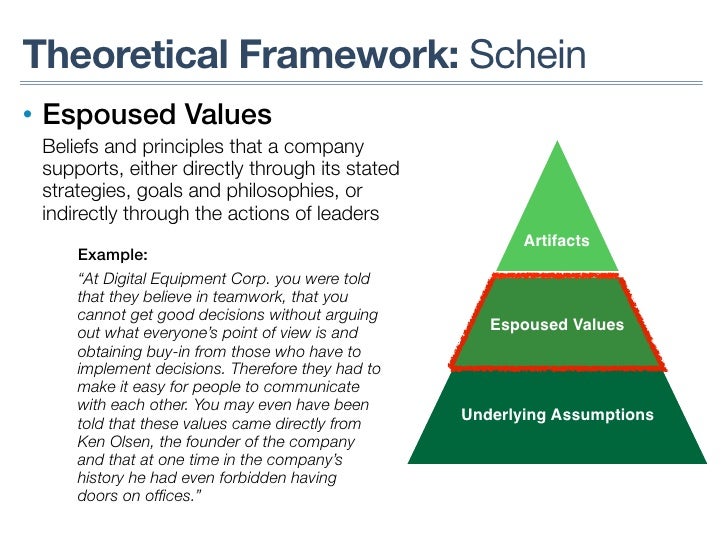 Theoretical Framework: Schein

• Espoused Values

Beliefs and principles that a company supports, either directly through its stated strategies, goals and philosophies, or indirectly through the actions of leaders

Example:

"At Digital Equipment Corp. you were told that they believe in teamwork, that you cannot get good decisions without arguing out what everyone's point of view is and obtaining buy-in from those who have to implement decisions. Therefore they had to make it easy for people to communicate with each other. You may even have been told that these values came directly from Ken Olsen, the founder of the company and that at one time in the company's history he had even forbidden having doors on offices."

Artifacts

Espoused Values

Underlying Assumptions